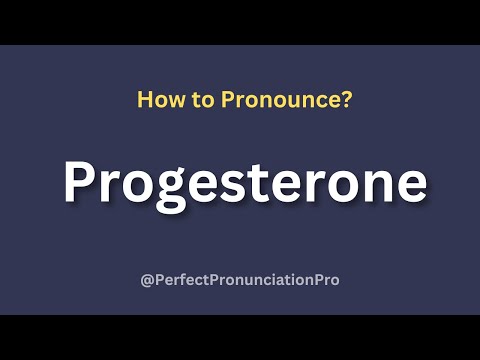 How to Pronounce?

Progesterone

@PerfectPronunciationPro